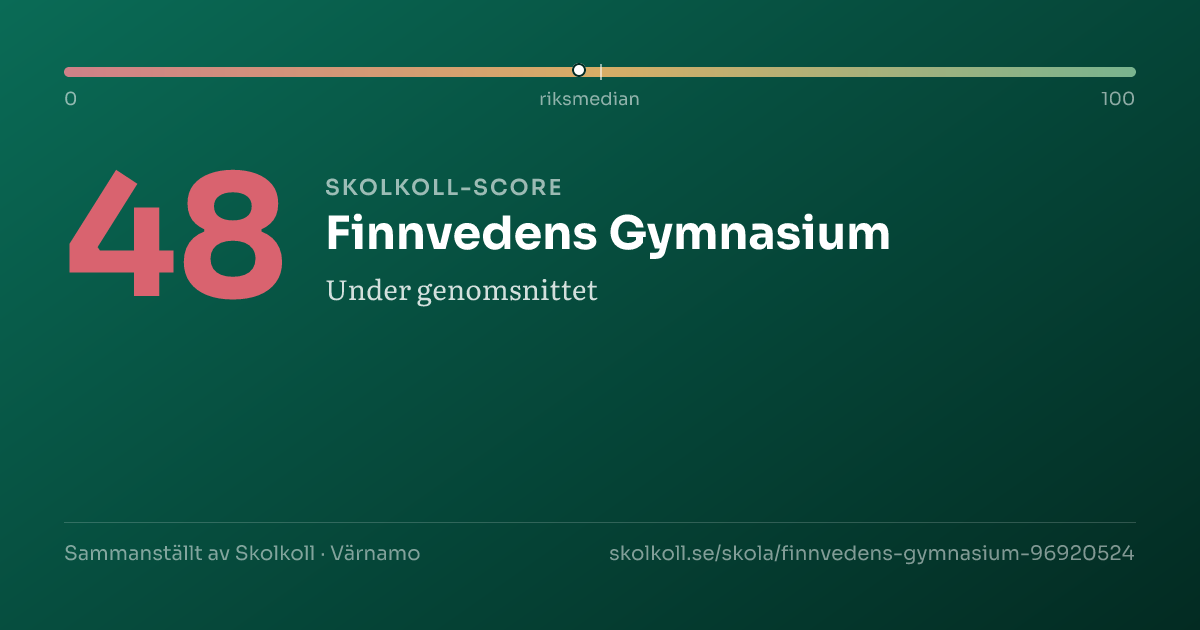 0
riksmedian
100

48

SKOLKOLL-SCORE

Finnvedens Gymnasium

Under genomsnittet

Sammanställt av Skolkoll · Värnamo

skolkoll.se/skola/finnvedens-gymnasium-96920524